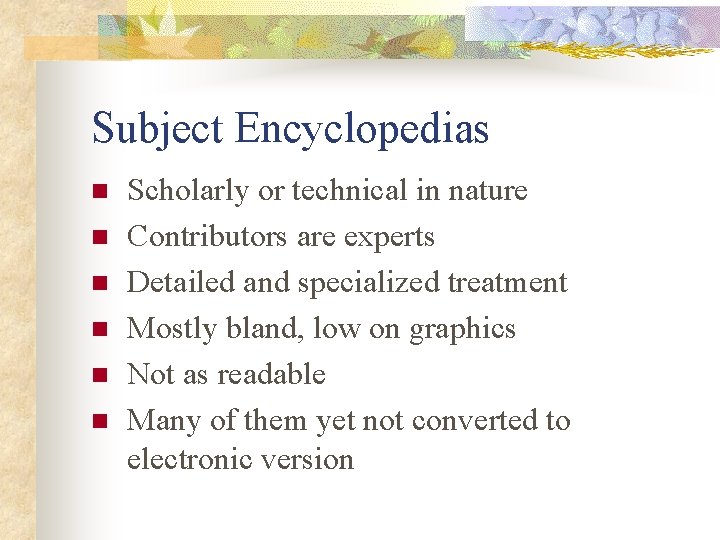 Subject Encyclopedias

- Scholarly or technical in nature
- Contributors are experts
- Detailed and specialized treatment
- Mostly bland, low on graphics
- Not as readable
- Many of them yet not converted to electronic version